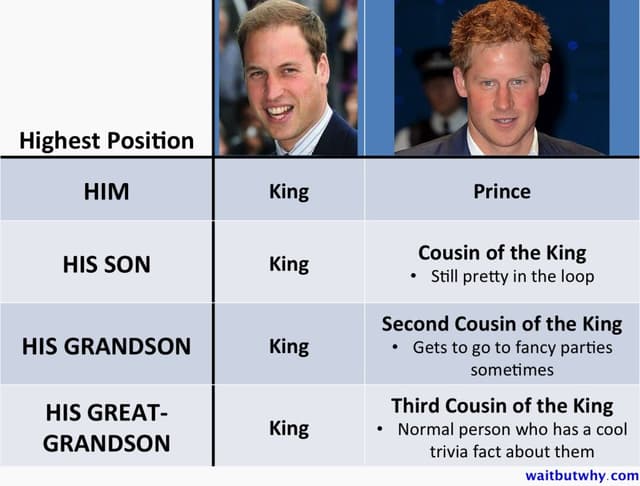 | Highest Position | | |
|---|---|---|
| HIM | King | Prince |
| HIS SON | King | Cousin of the King • Still pretty in the loop |
| HIS GRANDSON | King | Second Cousin of the King • Gets to go to fancy parties sometimes |
| HIS GREAT-GRANDSON | King | Third Cousin of the King • Normal person who has a cool trivia fact about them |

waitbutwhy.com